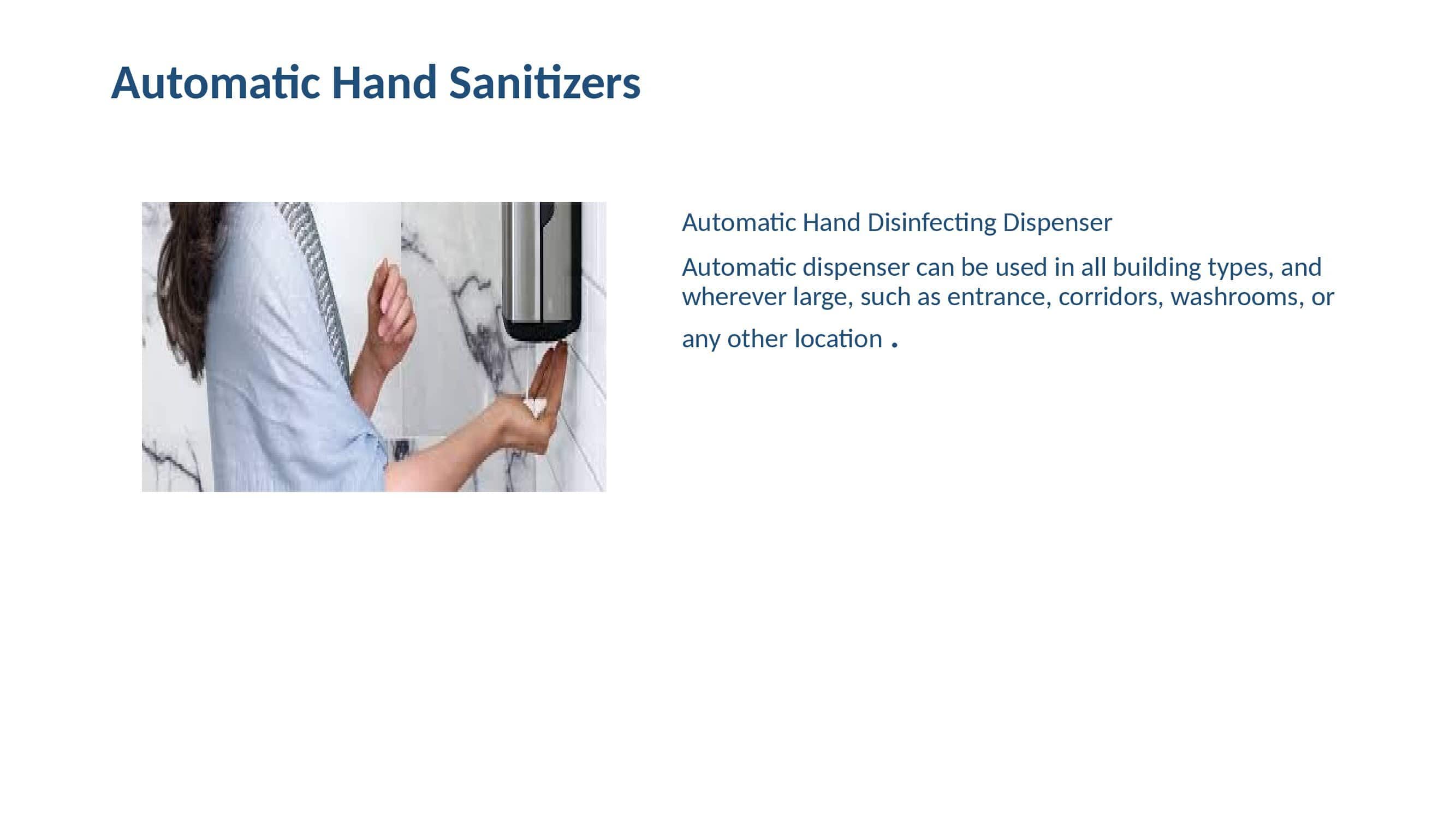 Automatic Hand Sanitizers

Automatic Hand Disinfecting Dispenser

Automatic dispenser can be used in all building types, and wherever large, such as entrance, corridors, washrooms, or any other location .